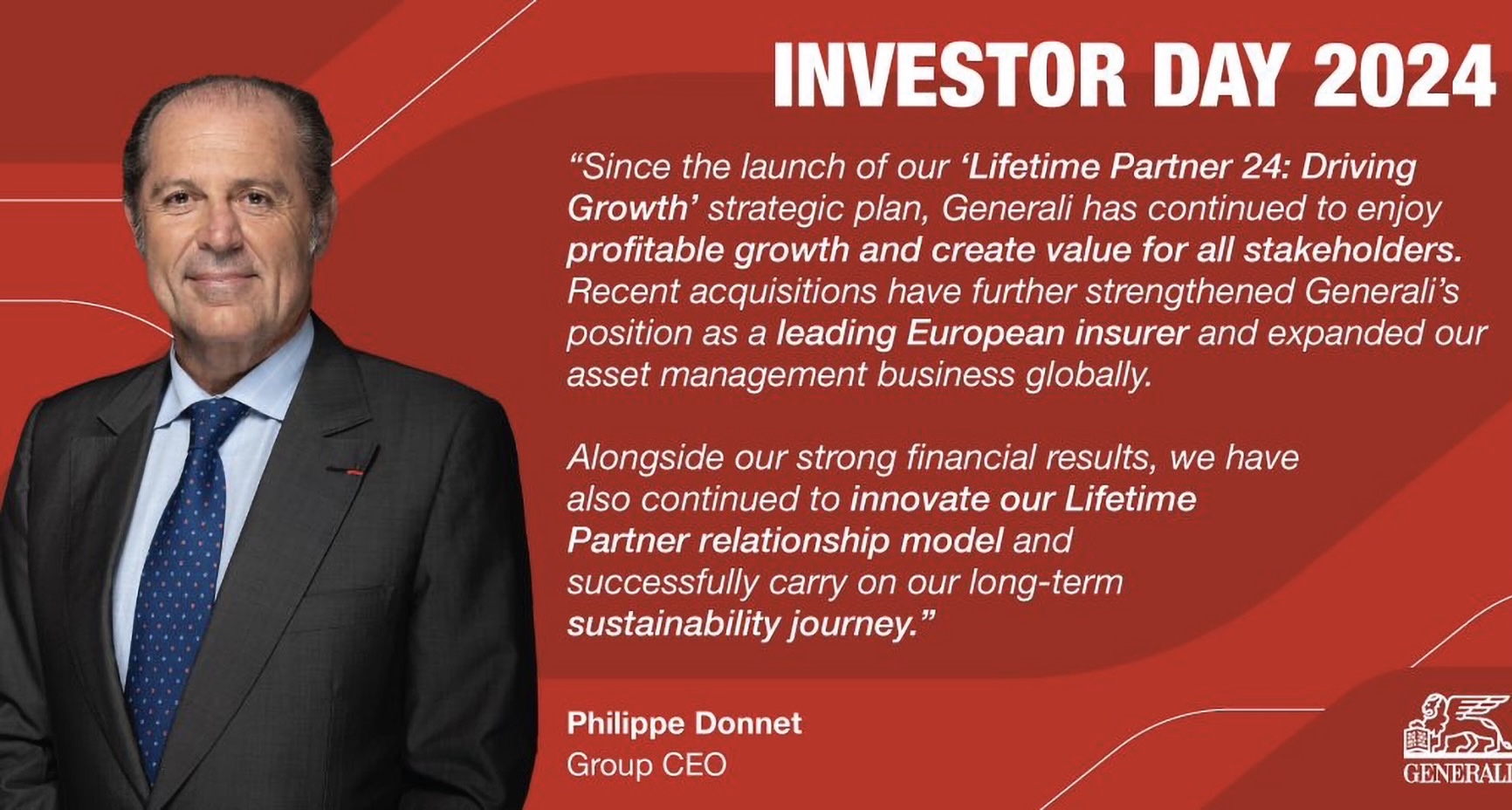 INVESTOR DAY 2024

“Since the launch of our ‘Lifetime Partner 24: Driving Growth’ strategic plan, Generali has continued to enjoy profitable growth and create value for all stakeholders. Recent acquisitions have further strengthened Generali’s position as a leading European insurer and expanded our asset management business globally.

Alongside our strong financial results, we have also continued to innovate our Lifetime Partner relationship model and successfully carry on our long-term sustainability journey.”

Philippe Donnet
Group CEO

GENERALI